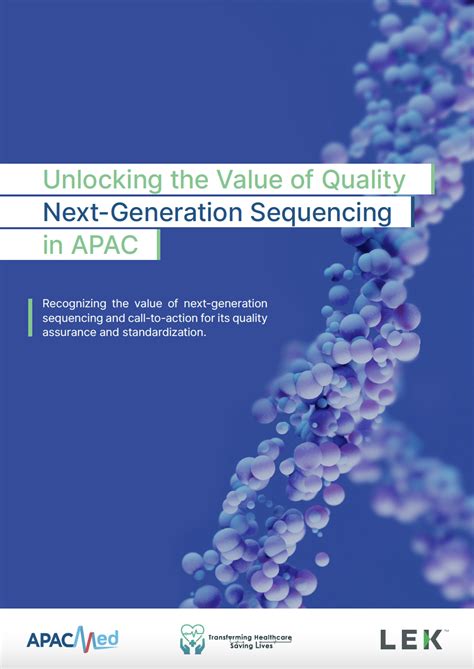 Unlocking the Value of Quality Next-Generation Sequencing in APAC

Recognizing the value of next-generation sequencing and call-to-action for its quality assurance and standardization.

APACMed

Transforming Healthcare Saving Lives

LEK